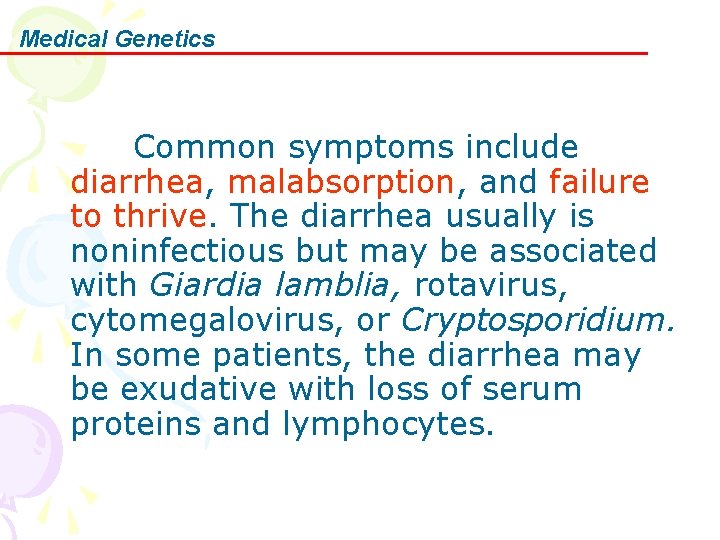 Medical Genetics

Common symptoms include diarrhea, malabsorption, and failure to thrive. The diarrhea usually is noninfectious but may be associated with Giardia lamblia, rotavirus, cytomegalovirus, or Cryptosporidium. In some patients, the diarrhea may be exudative with loss of serum proteins and lymphocytes.